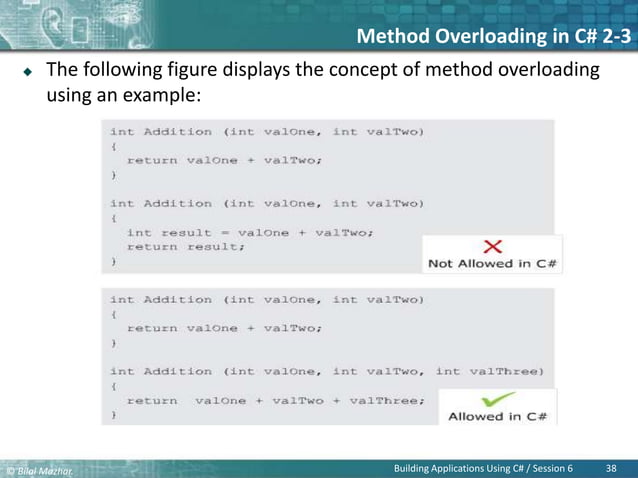 Method Overloading in C# 2-3

The following figure displays the concept of method overloading using an example:

int Addition (int valOne, int valTwo)
{
return valOne + valTwo;
}

int Addition (int valOne, int valTwo)
{
int result = valOne + valTwo;
return result;
}

Not Allowed in C#

int Addition (int valOne, int valTwo)
{
return valOne + valTwo;
}

int Addition (int valOne, int valTwo, int valThree)
{
return valOne + valTwo + valThree;
}

Allowed in C#

© Bilal Mazhar

Building Applications Using C# / Session 6

38